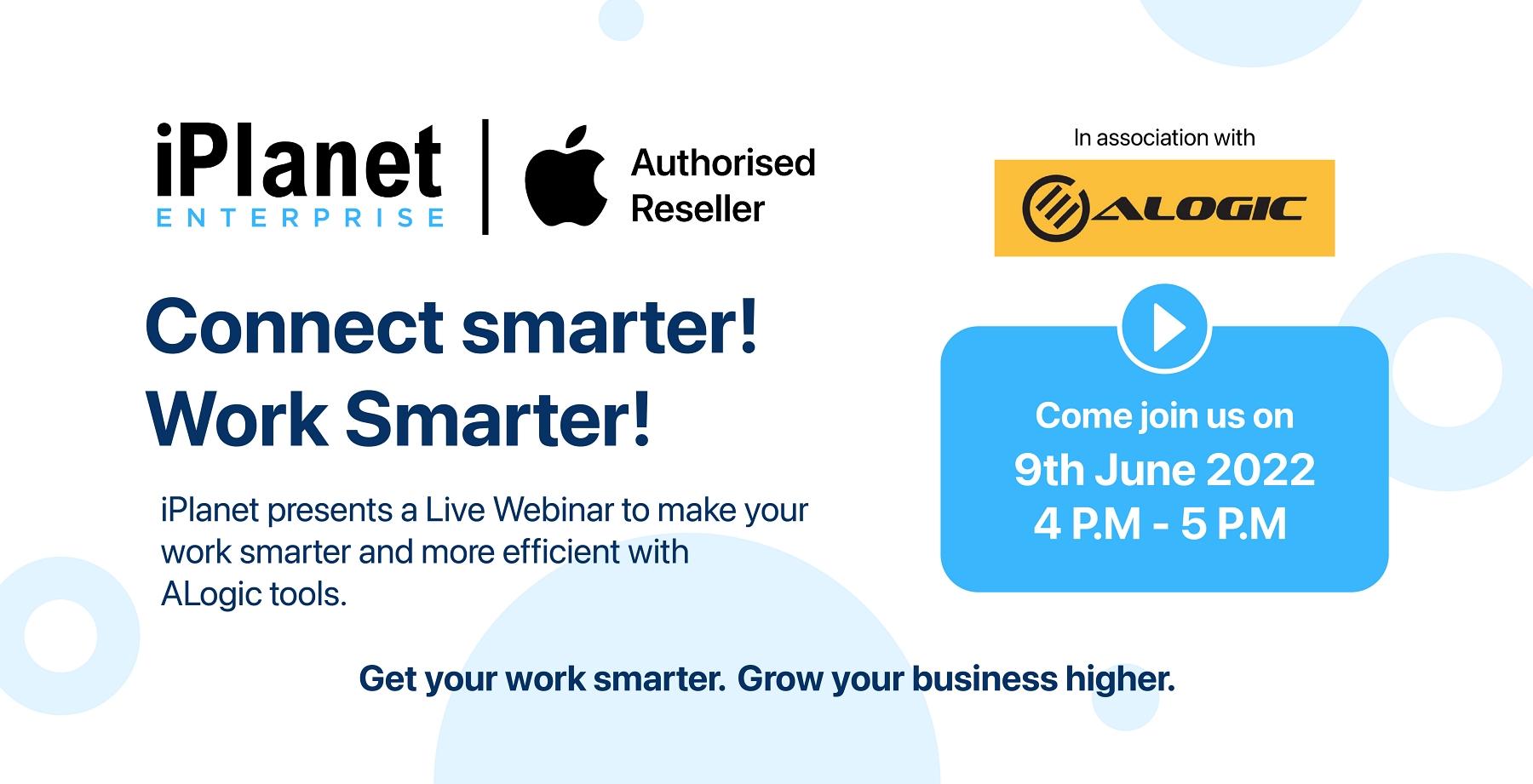 iPlanet
ENTERPRISE

Authorised Reseller

In association with

ALOGIC

Connect smarter!
Work Smarter!

iPlanet presents a Live Webinar to make your work smarter and more efficient with ALogic tools.

Come join us on
9th June 2022
4 P.M - 5 P.M

Get your work smarter. Grow your business higher.